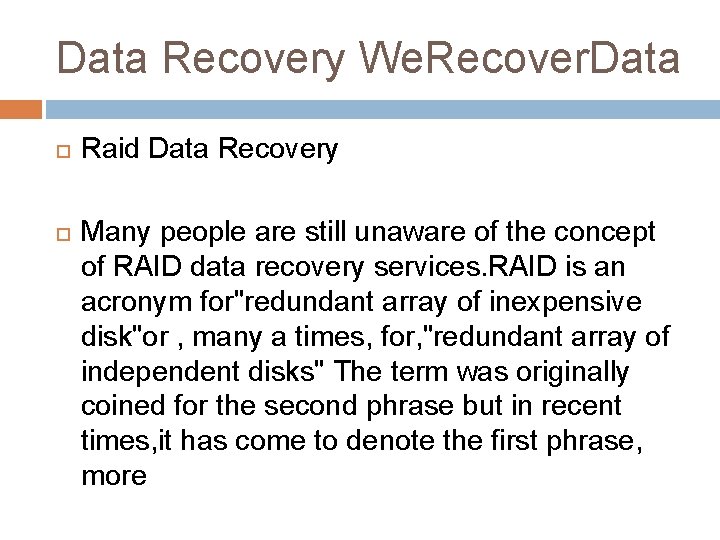 Data Recovery WeRecoverData

Raid Data Recovery

Many people are still unaware of the concept of RAID data recovery services.RAID is an acronym for"redundant array of inexpensive disk"or , many a times, for,"redundant array of independent disks" The term was originally coined for the second phrase but in recent times,it has come to denote the first phrase, more